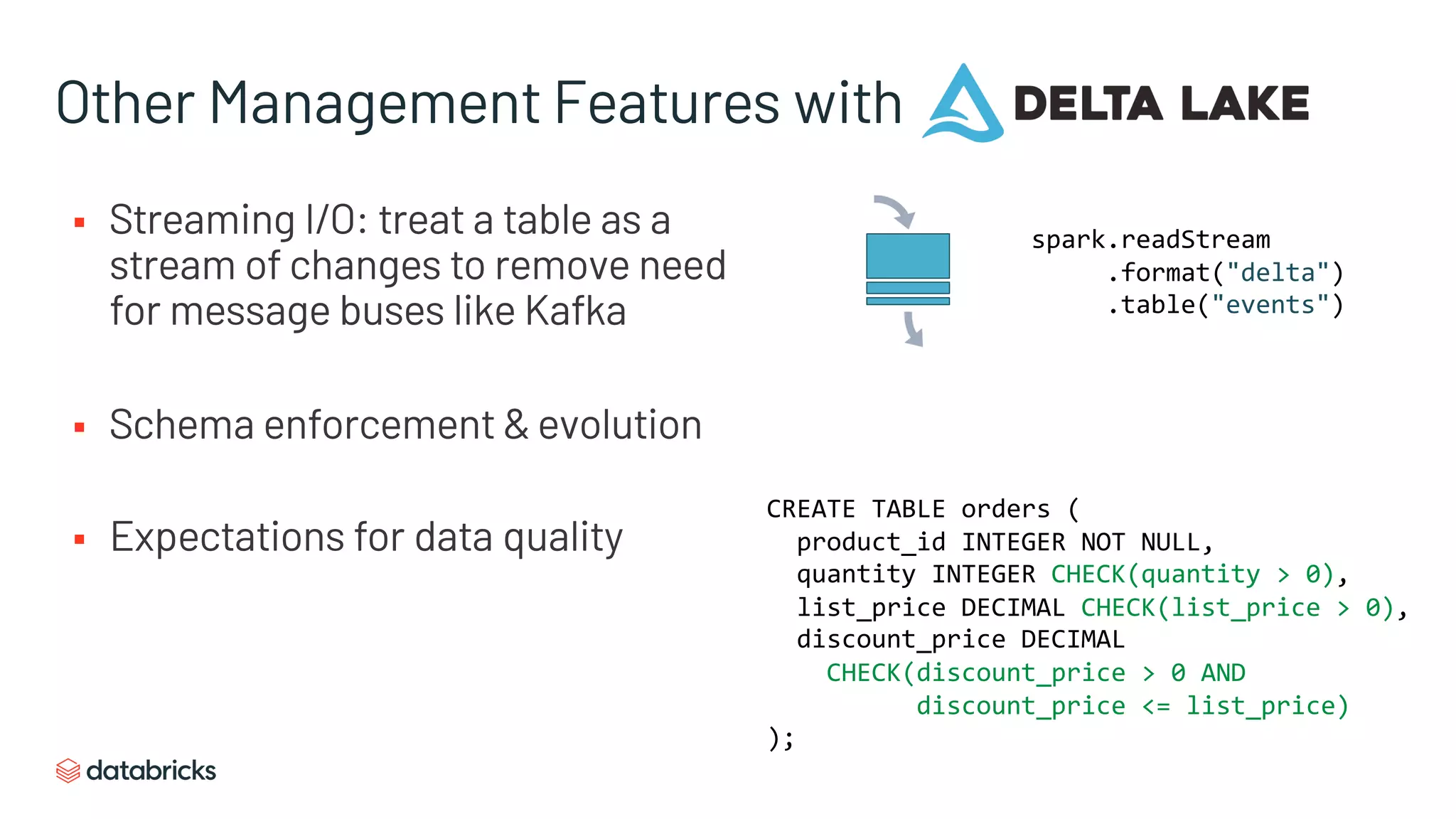 Other Management Features with DELTA LAKE

▪ Streaming I/O: treat a table as a stream of changes to remove need for message buses like Kafka

spark.readStream
      .format("delta")
      .table("events")

▪ Schema enforcement & evolution

▪ Expectations for data quality

CREATE TABLE orders (
  product_id INTEGER NOT NULL,
  quantity INTEGER CHECK(quantity > 0),
  list_price DECIMAL CHECK(list_price > 0),
  discount_price DECIMAL
    CHECK(discount_price > 0 AND
          discount_price <= list_price)
);

databricks